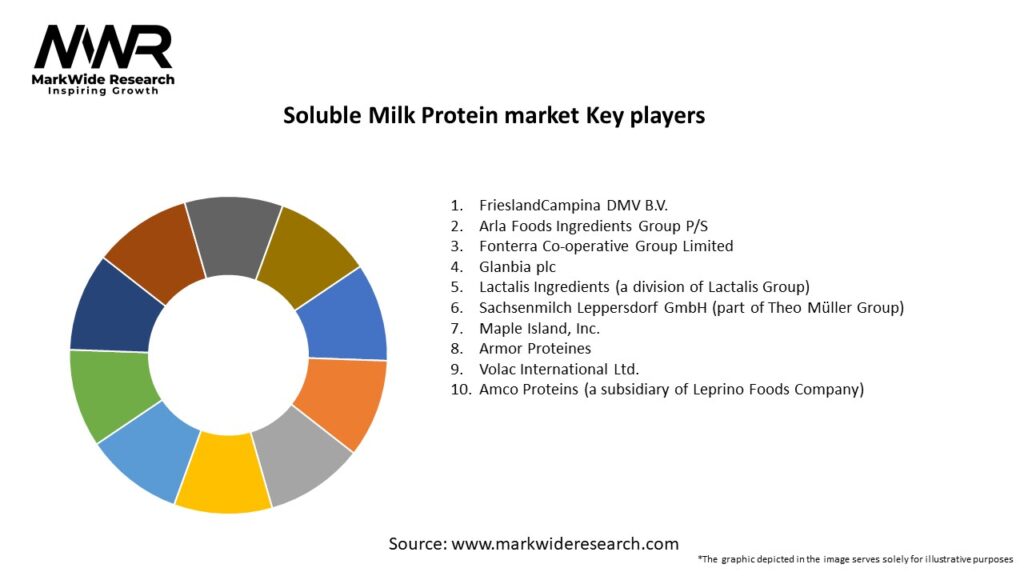 MWR
MarkWide Research
Inspiring Growth

Soluble Milk Protein market Key players

1. FrieslandCampina DMV B.V.
2. Arla Foods Ingredients Group P/S
3. Fonterra Co-operative Group Limited
4. Glanbia plc
5. Lactalis Ingredients (a division of Lactalis Group)
6. Sachsenmilch Leppersdorf GmbH (part of Theo Müller Group)
7. Maple Island, Inc.
8. Armor Proteines
9. Volac International Ltd.
10. Amco Proteins (a subsidiary of Leprino Foods Company)

Source: www.markwideresearch.com

*The graphic depicted in the image serves solely for illustrative purposes